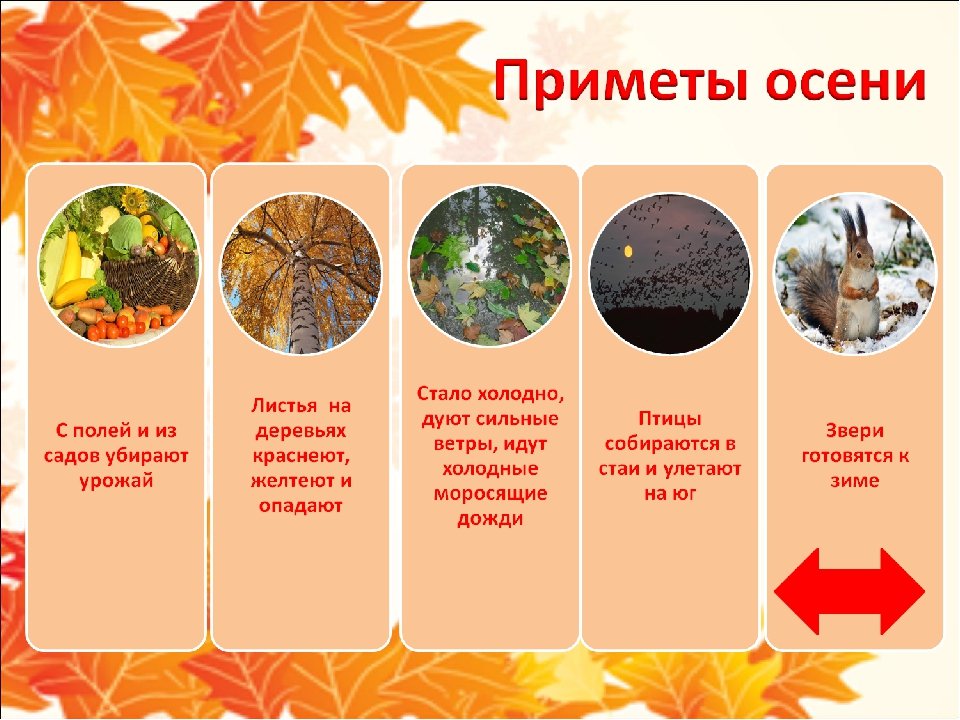 Приметы осени

С полей и из садов убирают урожай

Листья на деревьях краснеют, желтеют и опадают

Стало холодно, дуют сильные ветры, идут холодные моросящие дожди

Птицы собираются в стаи и улетают на юг

Звери готовятся к зиме